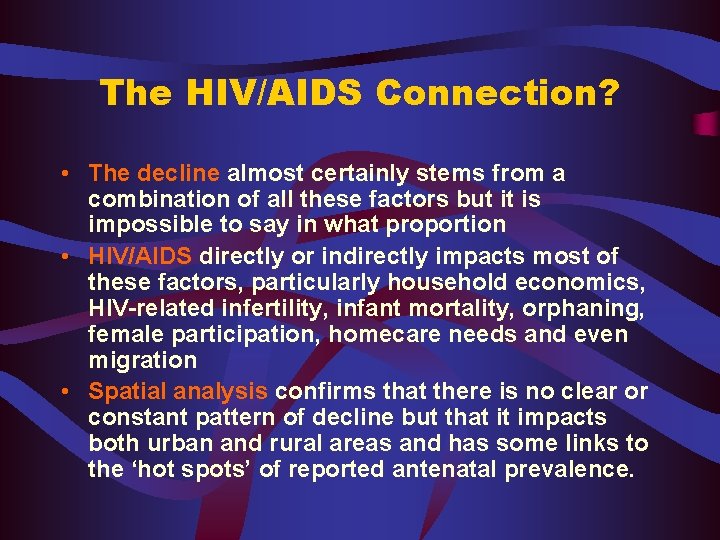 The HIV/AIDS Connection?

• The decline almost certainly stems from a combination of all these factors but it is impossible to say in what proportion
• HIV/AIDS directly or indirectly impacts most of these factors, particularly household economics, HIV-related infertility, infant mortality, orphaning, female participation, homecare needs and even migration
• Spatial analysis confirms that there is no clear or constant pattern of decline but that it impacts both urban and rural areas and has some links to the ‘hot spots’ of reported antenatal prevalence.